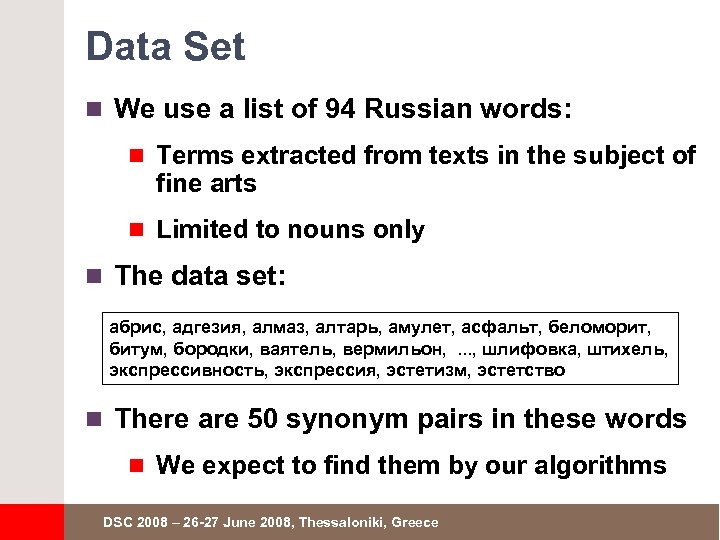 Data Set

We use a list of 94 Russian words:

Terms extracted from texts in the subject of fine arts

Limited to nouns only

The data set:

абрис, адгезия, алмаз, алтарь, амулет, асфальт, беломорит, битум, бородки, ваятель, вермильон, ..., шлифовка, штихель, экспрессивность, экспрессия, эстетизм, эстетство

There are 50 synonym pairs in these words

We expect to find them by our algorithms

DSC 2008 – 26-27 June 2008, Thessaloniki, Greece